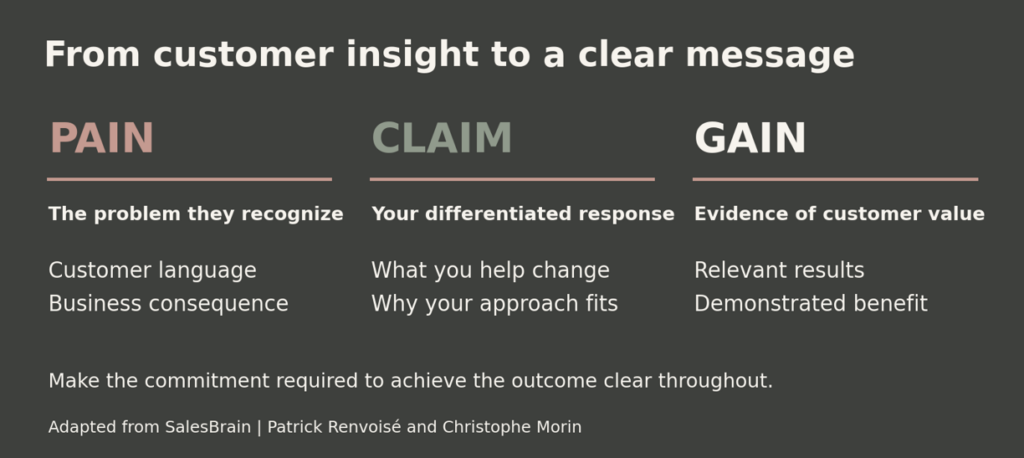 From customer insight to a clear message

PAIN

The problem they recognize

Customer language
Business consequence

CLAIM

Your differentiated response

What you help change
Why your approach fits

GAIN

Evidence of customer value

Relevant results
Demonstrated benefit

Make the commitment required to achieve the outcome clear throughout.

Adapted from SalesBrain | Patrick Renvoisé and Christophe Morin